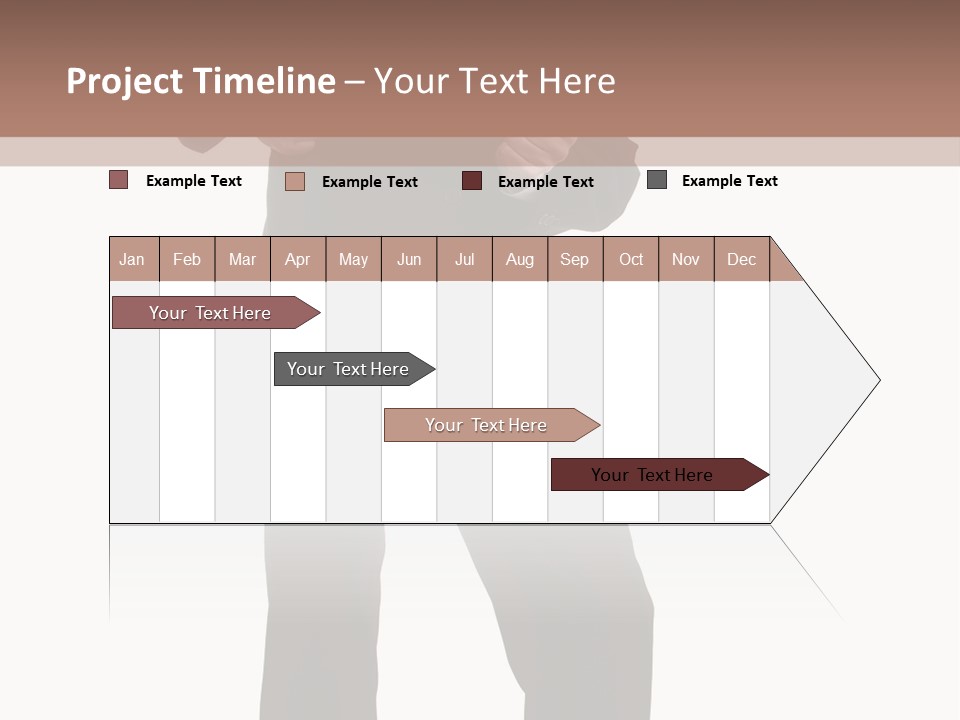 Project Timeline – Your Text Here

Example Text
Example Text
Example Text
Example Text

| Jan | Feb | Mar | Apr | May | Jun | Jul | Aug | Sep | Oct | Nov | Dec |
|---|---|---|---|---|---|---|---|---|---|---|---|

Your Text Here
Your Text Here
Your Text Here
Your Text Here